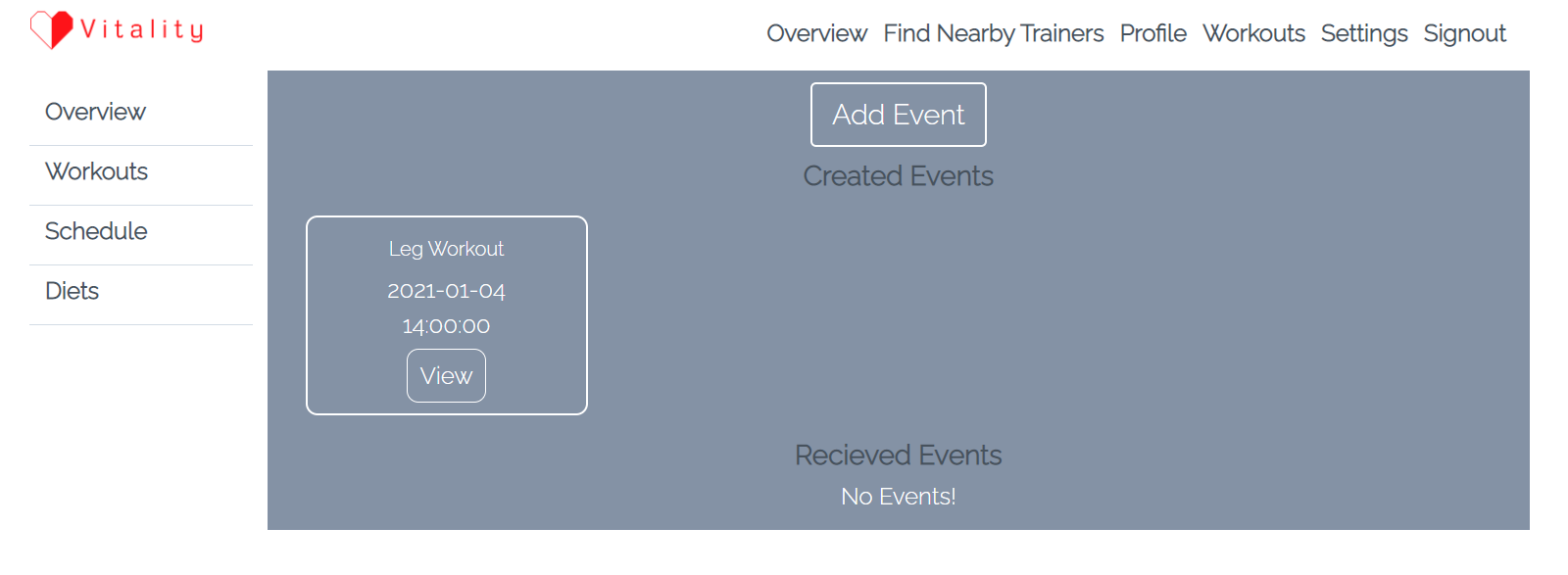 Vitality

Overview Find Nearby Trainers Profile Workouts Settings Signout

Overview

Workouts

Schedule

Diets

Add Event

Created Events

Leg Workout

2021-01-04

14:00:00

View

Recieved Events

No Events!